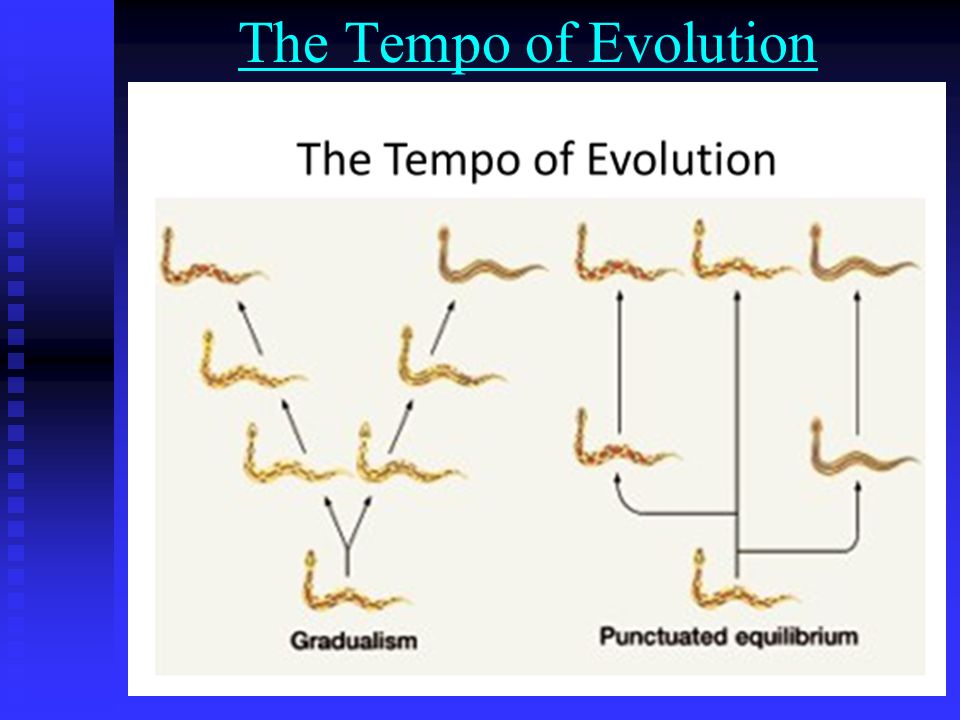 The Tempo of Evolution

The Tempo of Evolution

Gradualism

Punctuated equilibrium